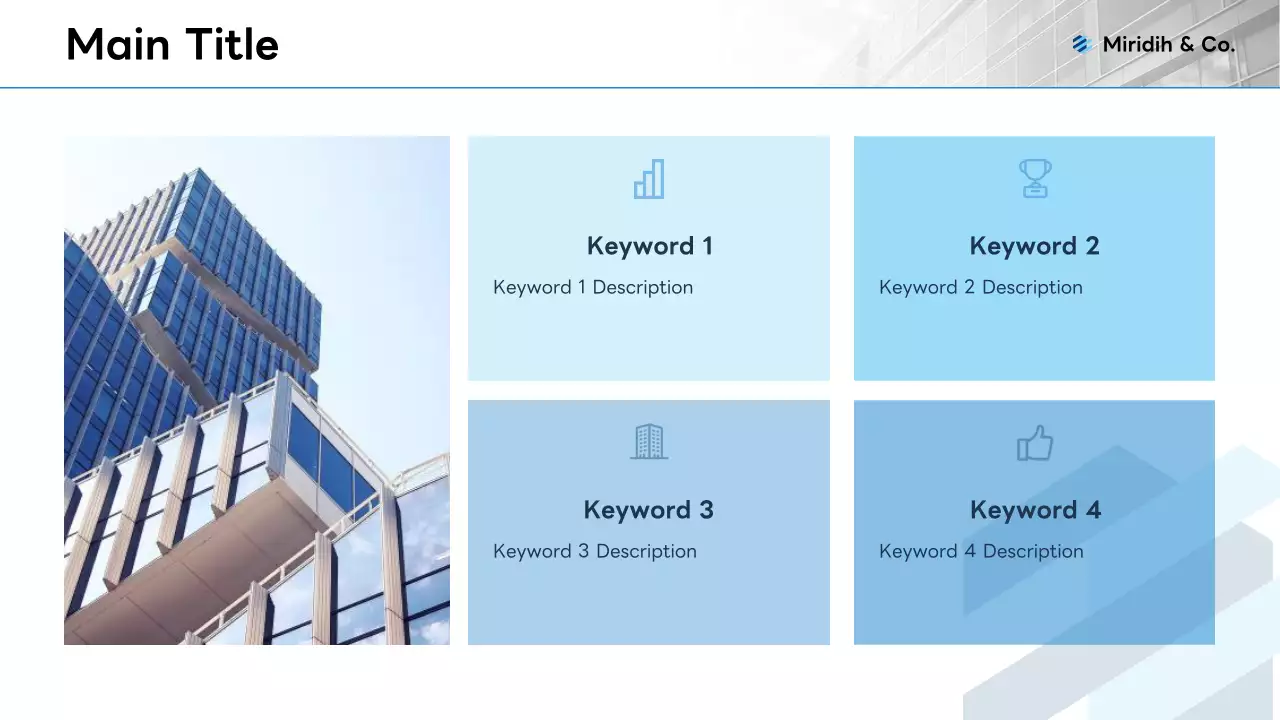 Main Title

Miridih & Co.

Keyword 1

Keyword 1 Description

Keyword 2

Keyword 2 Description

Keyword 3

Keyword 3 Description

Keyword 4

Keyword 4 Description